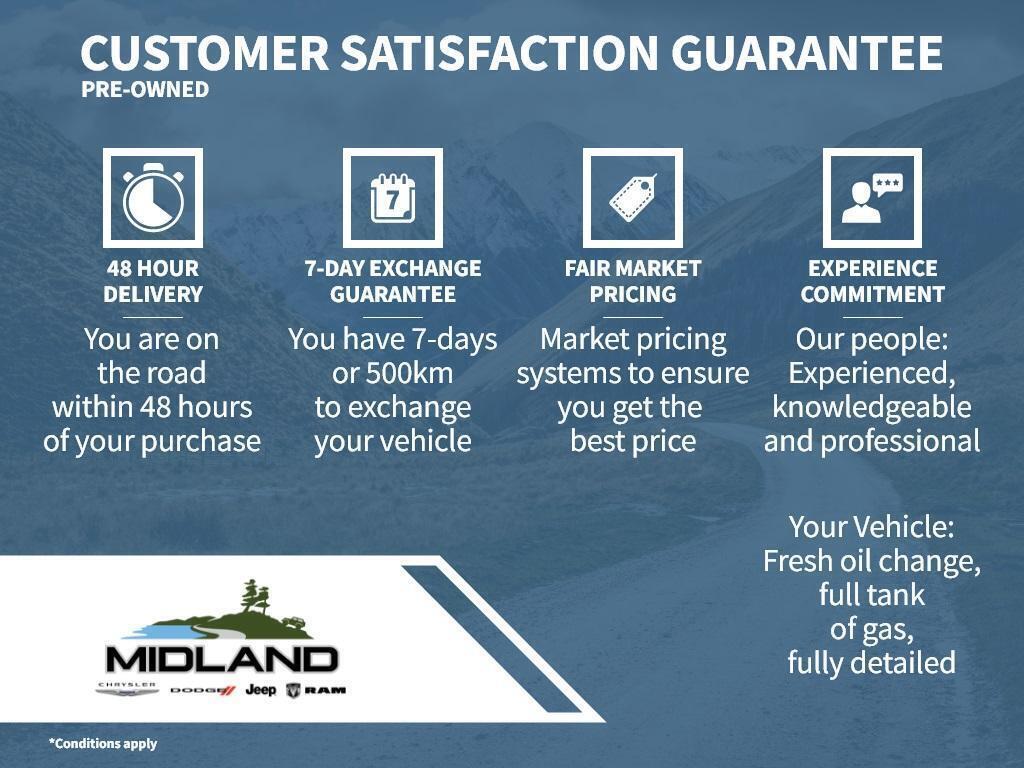 CUSTOMER SATISFACTION GUARANTEE
PRE-OWNED

7

48 HOUR DELIVERY
You are on the road within 48 hours of your purchase

7-DAY EXCHANGE GUARANTEE
You have 7-days or 500km to exchange your vehicle

FAIR MARKET PRICING
Market pricing systems to ensure you get the best price

EXPERIENCE COMMITMENT
Our people: Experienced, knowledgeable and professional

Your Vehicle: Fresh oil change, full tank of gas, fully detailed

MIDLAND
CHRYSLER DODGE Jeep RAM

*Conditions apply